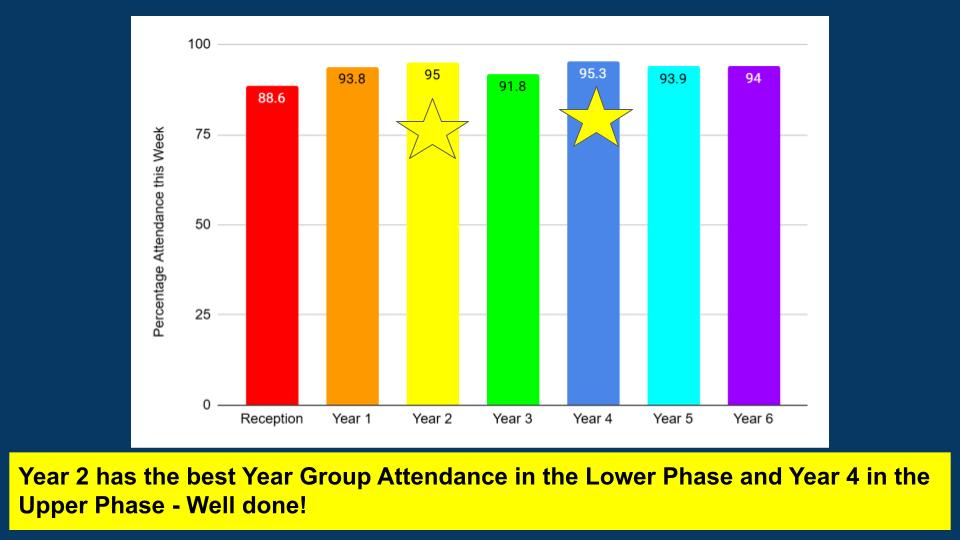 100

75

50

25

0

Percentage Attendance this Week

88.6
93.8
95
91.8
95.3
93.9
94

Reception
Year 1
Year 2
Year 3
Year 4
Year 5
Year 6

Year 2 has the best Year Group Attendance in the Lower Phase and Year 4 in the Upper Phase - Well done!